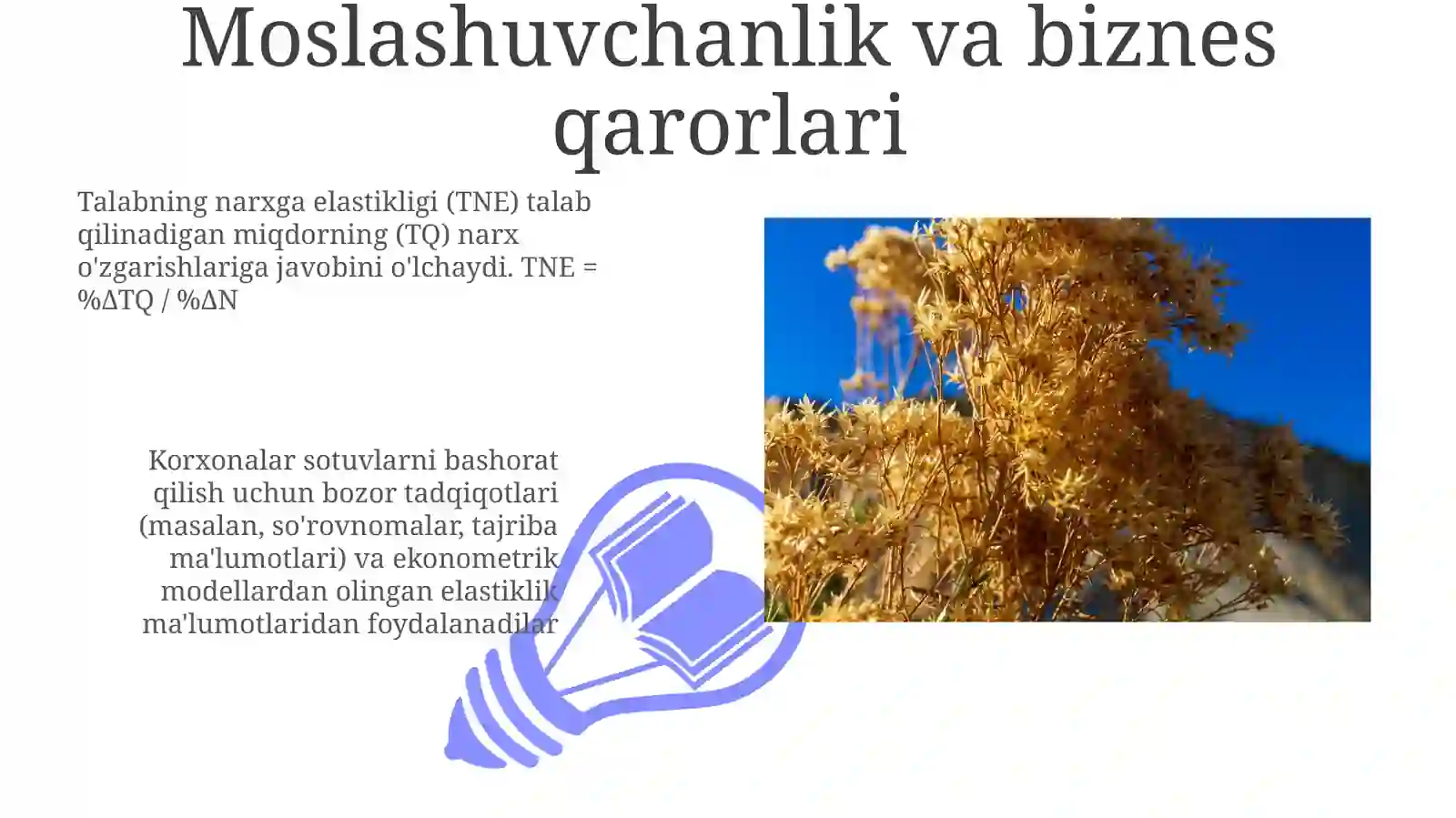 Moslashuvchanlik va biznes qarorlari

Talabning narxga elastikligi (TNE) talab qilinadigan miqdorning (TQ) narx o'zgarishlariga javobini o'lchaydi. TNE = %ΔTQ / %ΔN

Korxonalar sotuvlarni bashorat qilish uchun bozor tadqiqotlari (masalan, so'rovnomalar, tajriba ma'lumotlari) va ekonometrik modellardan olingan elastiklik ma'lumotlaridan foydalanadilar